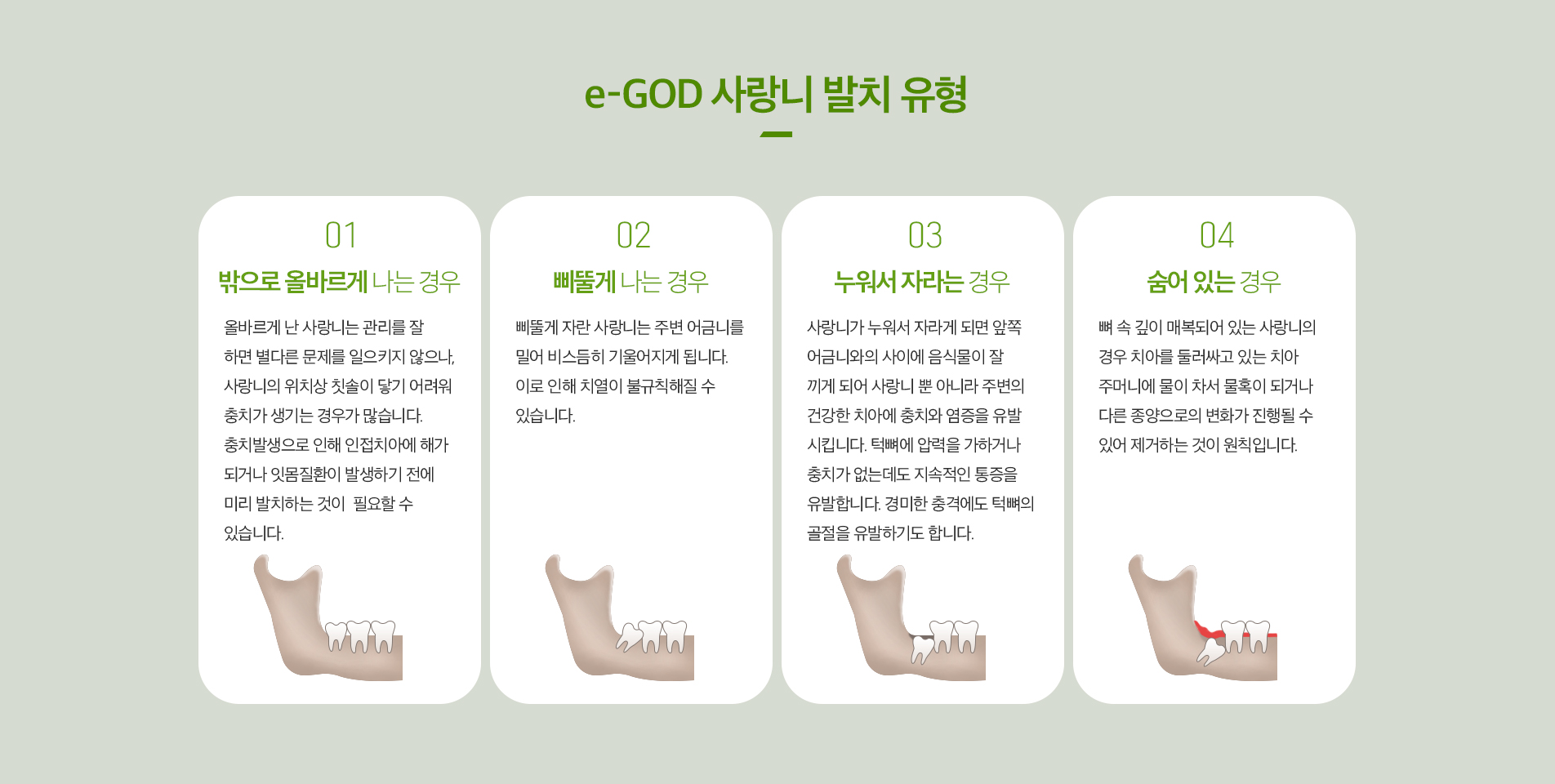 e-GOD 사랑니 발치 유형

01

밖으로 올바르게 나는 경우

올바르게 난 사랑니는 관리를 잘 하면 별다른 문제를 일으키지 않으나, 사랑니의 위치상 칫솔이 닿기 어려워 충치가 생기는 경우가 많습니다. 충치발생으로 인해 인접치아에 해가 되거나 잇몸질환이 발생하기 전에 미리 발치하는 것이 필요할 수 있습니다.

02

삐뚤게 나는 경우

삐뚤게 자란 사랑니는 주변 어금니를 밀어 비스듬히 기울어지게 됩니다. 이로 인해 치열이 불규칙해질 수 있습니다.

03

누워서 자라는 경우

사랑니가 누워서 자라게 되면 앞쪽 어금니와의 사이에 음식물이 잘 끼게 되어 사랑니 뿐 아니라 주변의 건강한 치아에 충치와 염증을 유발 시킵니다. 턱뼈에 압력을 가하거나 충치가 없는데도 지속적인 통증을 유발합니다. 경미한 충격에도 턱뼈의 골절을 유발하기도 합니다.

04

숨어 있는 경우

뼈 속 깊이 매복되어 있는 사랑니의 경우 치아를 둘러싸고 있는 치아 주머니에 물이 차서 물혹이 되거나 다른 종양으로의 변화가 진행될 수 있어 제거하는 것이 원칙입니다.